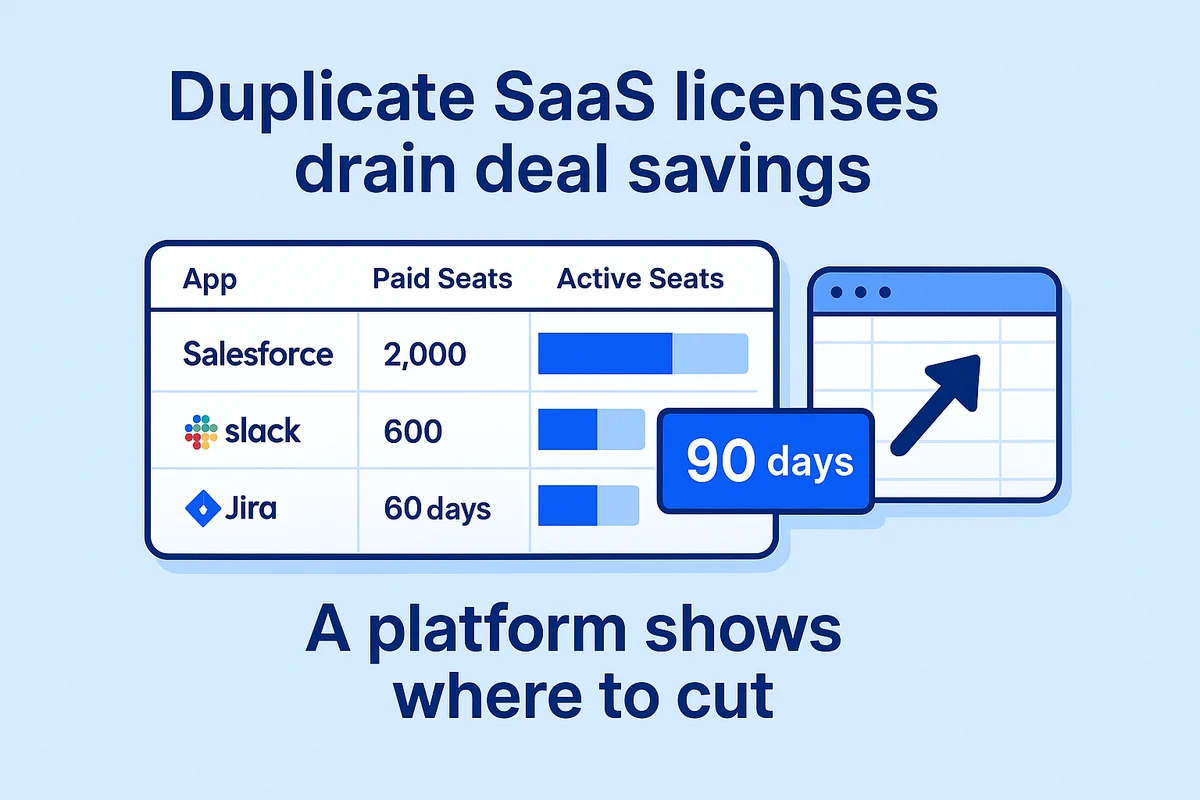 Duplicate SaaS licenses drain deal savings

| App | Paid Seats | Active Seats |
|---|---|---|
| Salesforce | 2,000 | |
| slack | 600 | |
| Jira | 60 days | |

90 days

A platform shows where to cut